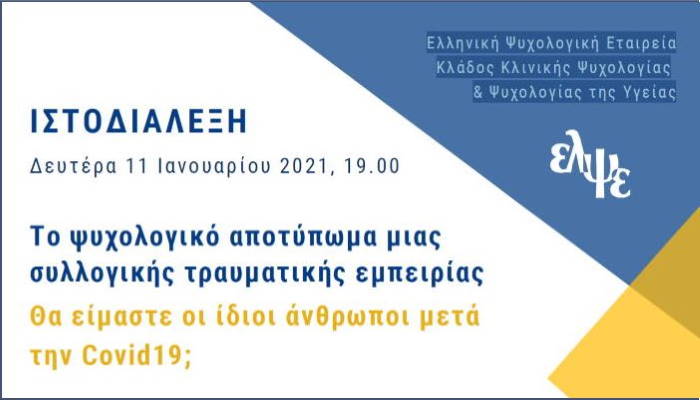 Ελληνική Ψυχολογική Εταιρεία
Κλάδος Κλινικής Ψυχολογίας
& Ψυχολογίας της Υγείας

ελψε

ΙΣΤΟΔΙΑΛΕΞΗ

Δευτέρα 11 Ιανουαρίου 2021, 19.00

Το ψυχολογικό αποτύπωμα μιας συλλογικής τραυματικής εμπειρίας

Θα είμαστε οι ίδιοι άνθρωποι μετά την Covid19;